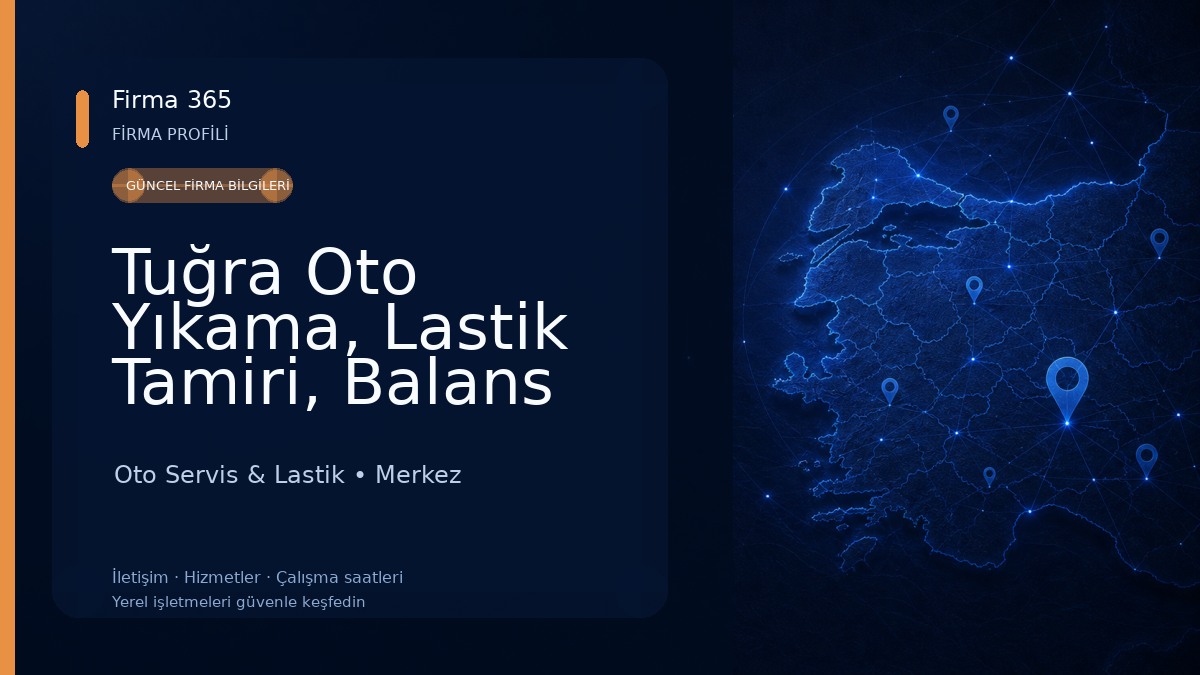 Firma 365
FİRMA PROFİLİ

GÜNCEL FİRMA BİLGİLERİ

Tuğra Oto Yıkama, Lastik Tamiri, Balans

Oto Servis & Lastik • Merkez

İletişim · Hizmetler · Çalışma saatleri
Yerel işletmeleri güvenle keşfedin